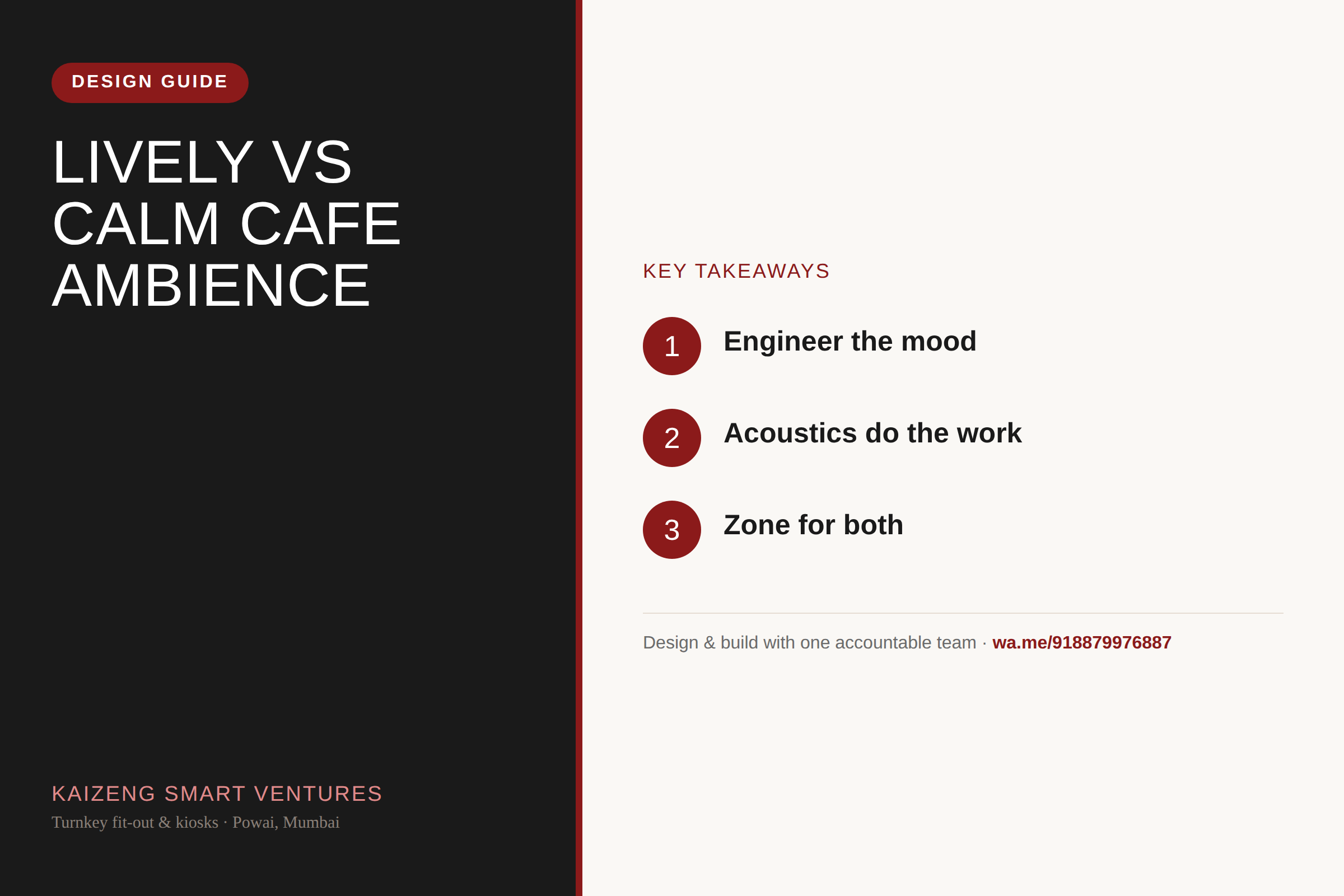 DESIGN GUIDE

LIVELY VS CALM CAFE AMBIENCE

KAIZENG SMART VENTURES
Turnkey fit-out & kiosks · Powai, Mumbai

KEY TAKEAWAYS

1 Engineer the mood

2 Acoustics do the work

3 Zone for both

Design & build with one accountable team · wa.me/918879976887